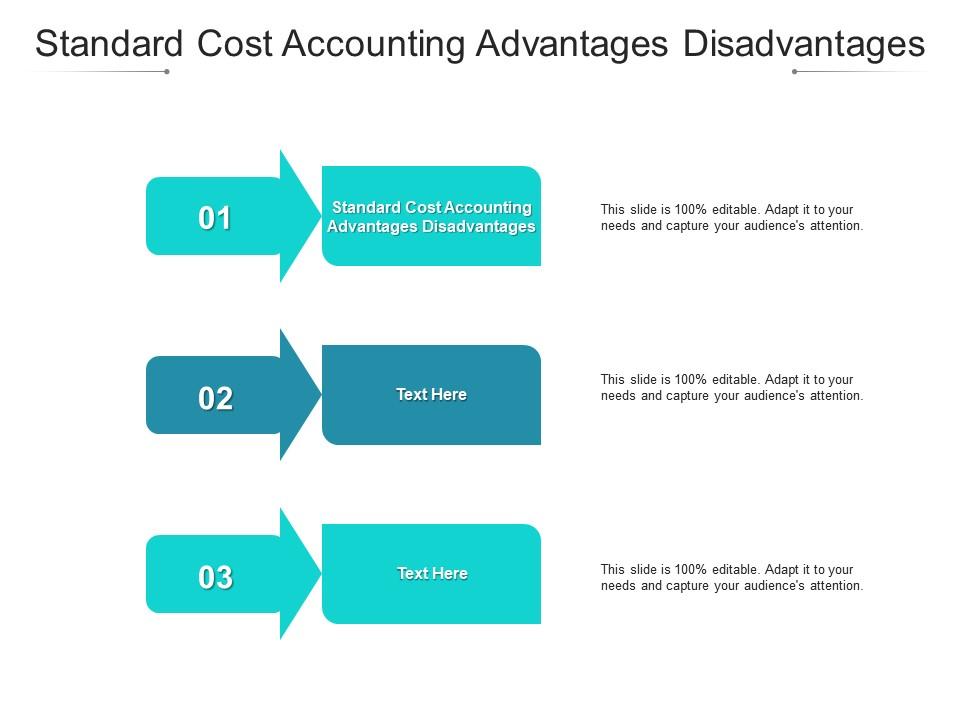 Standard Cost Accounting Advantages Disadvantages

01

Standard Cost Accounting Advantages Disadvantages

This slide is 100% editable. Adapt it to your needs and capture your audience's attention.

02

Text Here

This slide is 100% editable. Adapt it to your needs and capture your audience's attention.

03

Text Here

This slide is 100% editable. Adapt it to your needs and capture your audience's attention.